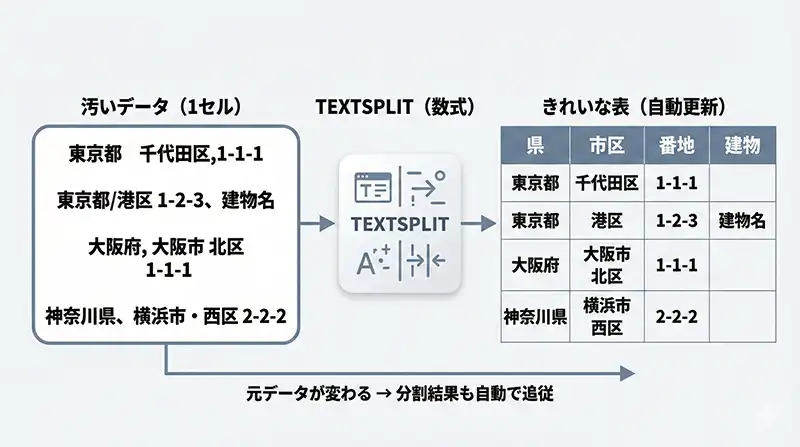 汚いデータ（1セル）

東京都　千代田区,1-1-1

東京都/港区 1-2-3、建物名

大阪府, 大阪市 北区 1-1-1

神奈川県、横浜市・西区 2-2-2

TEXTSPLIT（数式）

TEXTSPLIT

きれいな表（自動更新）

| 県 | 市区 | 番地 | 建物 |
|---|---|---|---|
| 東京都 | 千代田区 | 1-1-1 | |
| 東京都 | 港区 | 1-2-3 | 建物名 |
| 大阪府 | 大阪市 北区 | 1-1-1 | |
| 神奈川県 | 横浜市 西区 | 2-2-2 | |

元データが変わる → 分割結果も自動で追従